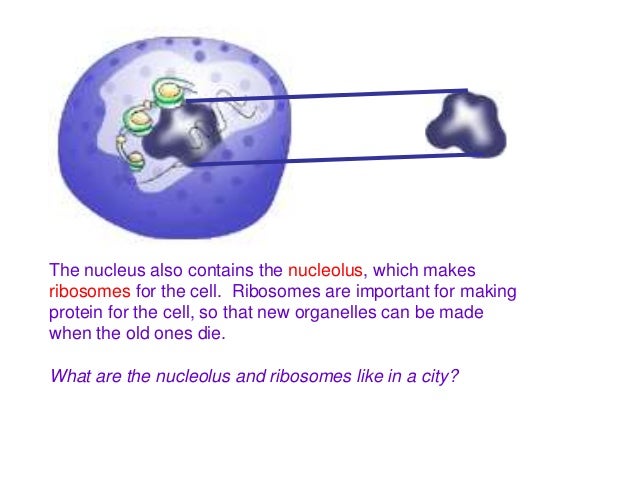 The nucleus also contains the nucleolus, which makes ribosomes for the cell.  Ribosomes are important for making protein for the cell, so that new organelles can be made when the old ones die.

What are the nucleolus and ribosomes like in a city?